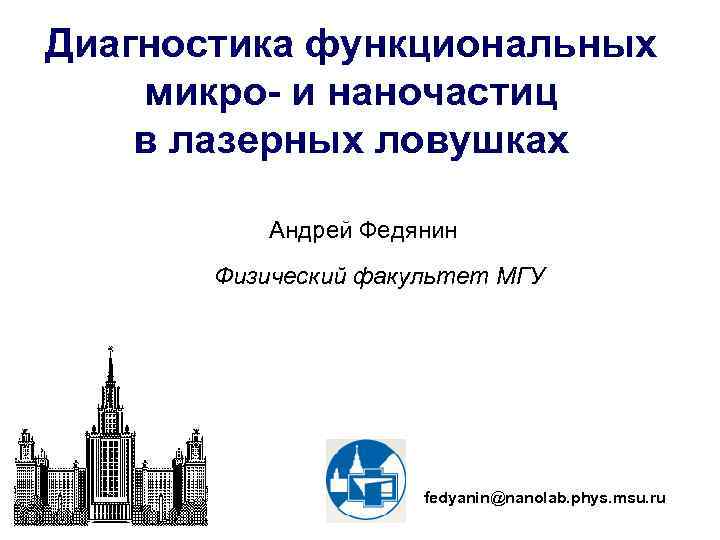 Диагностика функциональных микро- и наночастиц в лазерных ловушках

Андрей Федянин

Физический факультет МГУ

fedyanin@nanolab.phys.msu.ru